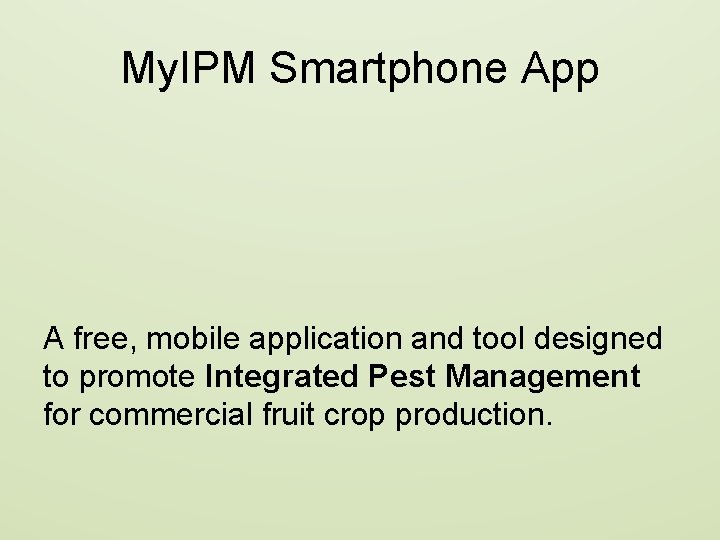 MyIPM Smartphone App

A free, mobile application and tool designed to promote Integrated Pest Management for commercial fruit crop production.